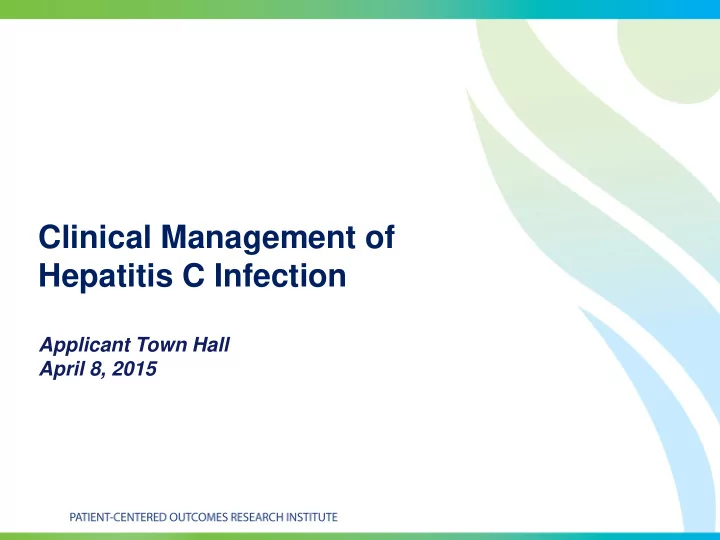 Clinical Management of Hepatitis C Infection

Applicant Town Hall
April 8, 2015

PATIENT-CENTERED OUTCOMES RESEARCH INSTITUTE